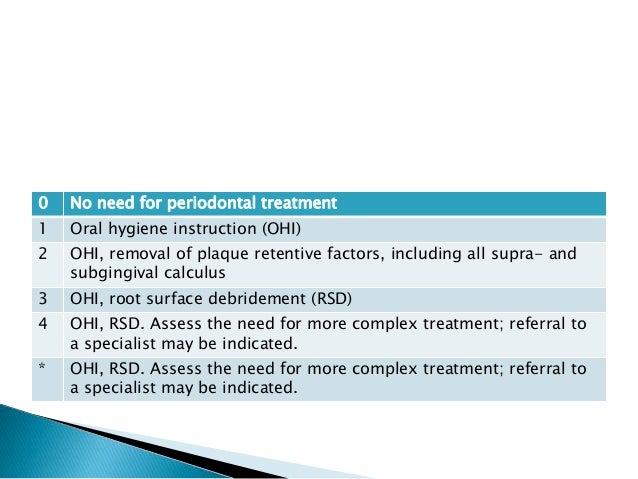 | 0 | No need for periodontal treatment |
|---|---|
| 1 | Oral hygiene instruction (OHI) |
| 2 | OHI, removal of plaque retentive factors, including all supra- and subgingival calculus |
| 3 | OHI, root surface debridement (RSD) |
| 4 | OHI, RSD. Assess the need for more complex treatment; referral to a specialist may be indicated. |
| * | OHI, RSD. Assess the need for more complex treatment; referral to a specialist may be indicated. |